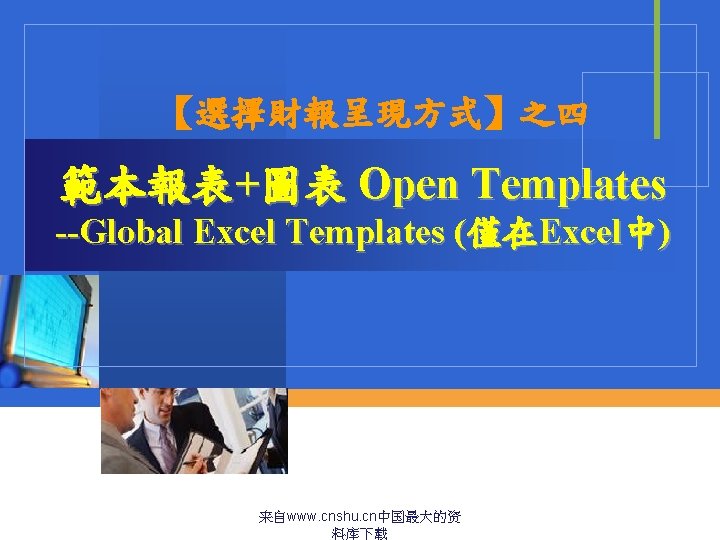 【選擇財報呈現方式】之四

範本報表+圖表 Open Templates
--Global Excel Templates (僅在Excel中)

来自www.cnshu.cn中国最大的资料库下载